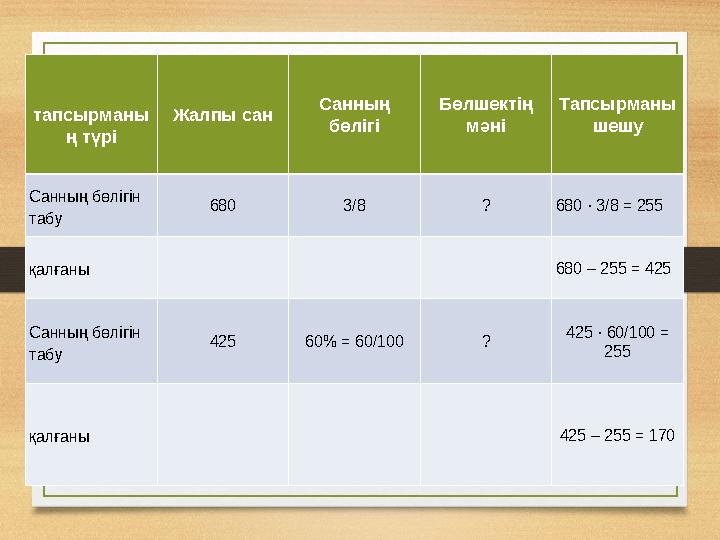 | тапсырманың түрі | Жалпы сан | Санның бөлігі | Бөлшектің мәні | Тапсырманы шешу |
|---|---|---|---|---|
| Санның бөлігін табу | 680 | 3/8 | ? | 680 · 3/8 = 255 |
| қалғаны | | | | 680 – 255 = 425 |
| Санның бөлігін табу | 425 | 60% = 60/100 | ? | 425 · 60/100 = 255 |
| қалғаны | | | | 425 – 255 = 170 |